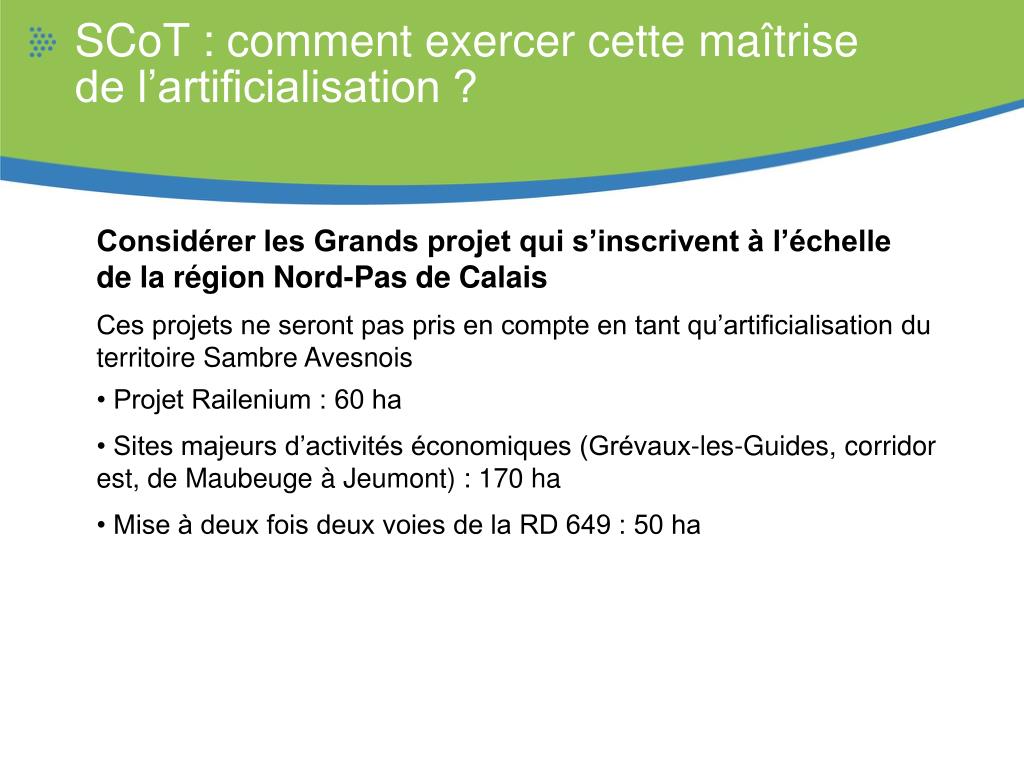 SCoT : comment exercer cette maîtrise de l’artificialisation ?

Considérer les Grands projet qui s’inscrivent à l’échelle de la région Nord-Pas de Calais

Ces projets ne seront pas pris en compte en tant qu’artificialisation du territoire Sambre Avesnois

• Projet Railenium : 60 ha

• Sites majeurs d’activités économiques (Grévaux-les-Guides, corridor est, de Maubeuge à Jeumont) : 170 ha

• Mise à deux fois deux voies de la RD 649 : 50 ha